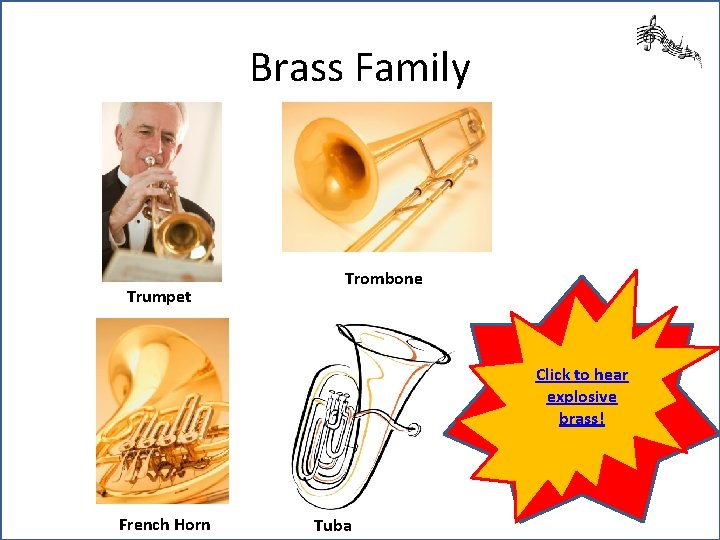 Brass Family

Trumpet

Trombone

French Horn

Tuba

Click to hear explosive brass!